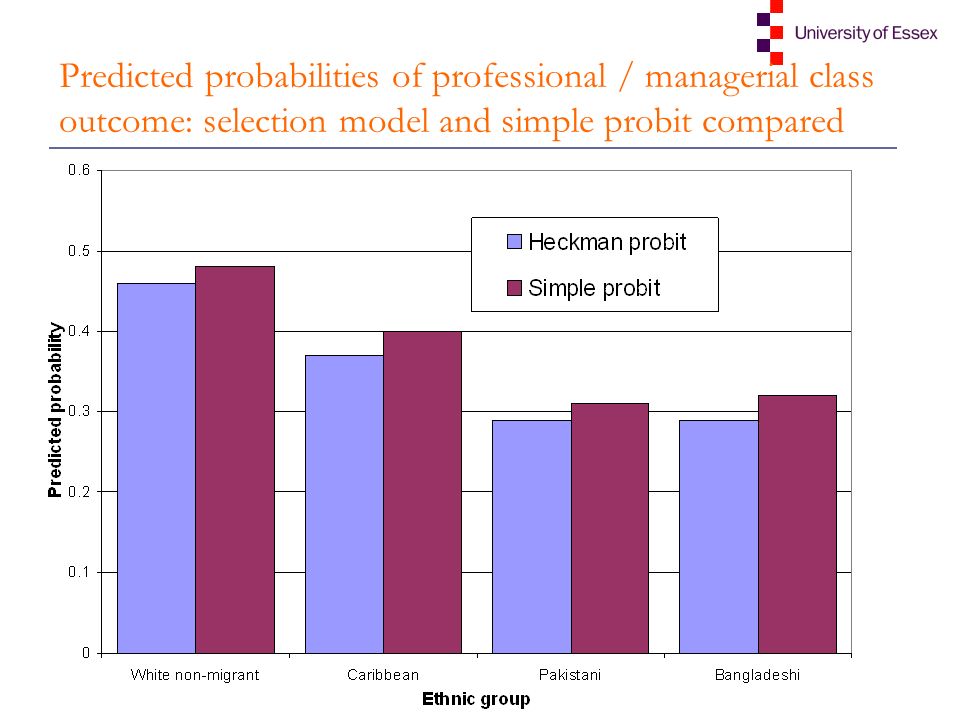 University of Essex

Predicted probabilities of professional / managerial class outcome: selection model and simple probit compared

0.6
0.5
0.4
0.3
0.2
0.1
0

Predicted probability

Heckman probit
Simple probit

White non-migrant
Caribbean
Pakistani
Bangladeshi

Ethnic group